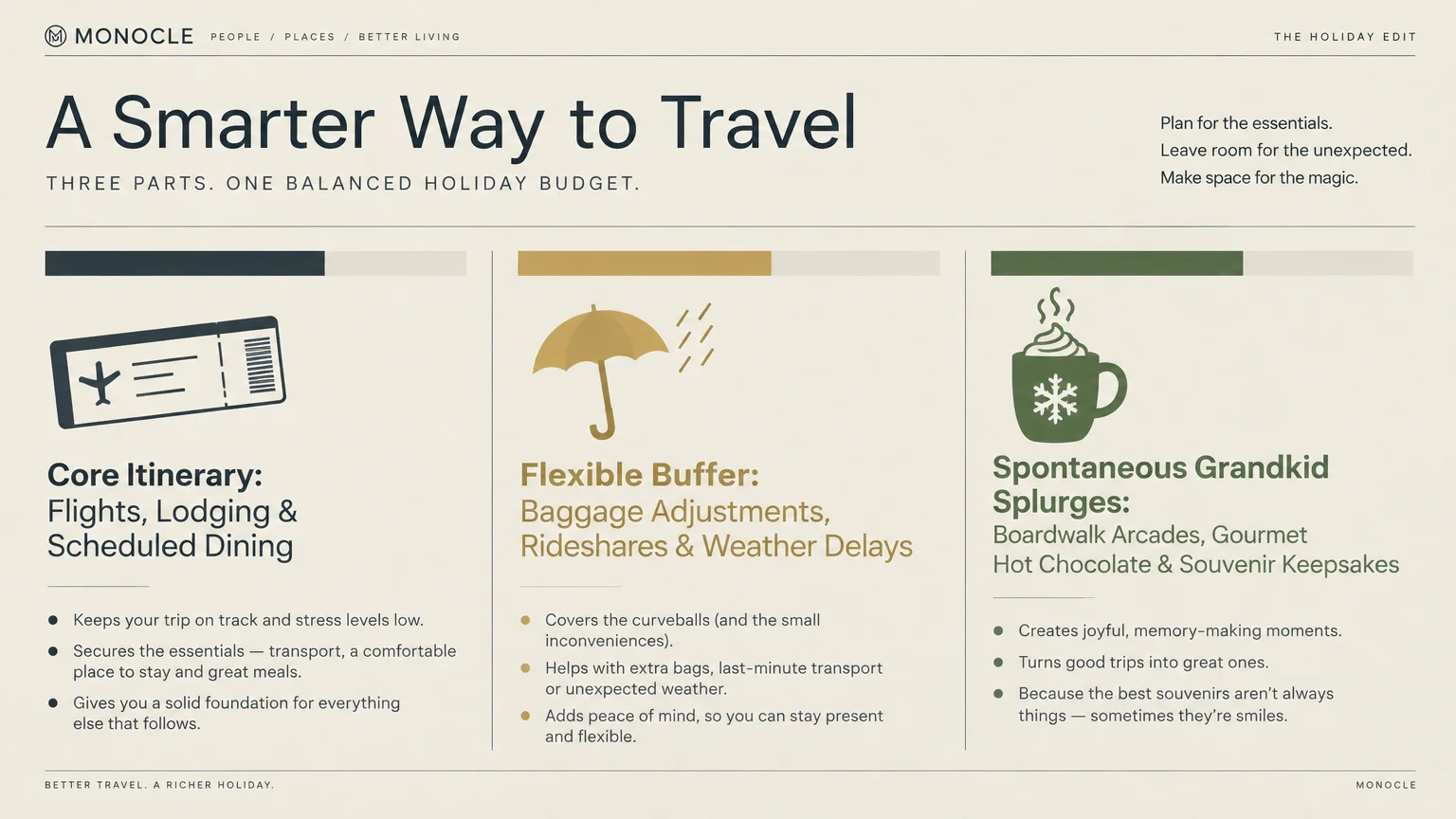 MONOCLE PEOPLE / PLACES / BETTER LIVING

THE HOLIDAY EDIT

A Smarter Way to Travel

THREE PARTS. ONE BALANCED HOLIDAY BUDGET.

Plan for the essentials.
Leave room for the unexpected.
Make space for the magic.

Core Itinerary:
Flights, Lodging & Scheduled Dining

• Keeps your trip on track and stress levels low.
• Secures the essentials — transport, a comfortable place to stay and great meals.
• Gives you a solid foundation for everything else that follows.

Flexible Buffer:
Baggage Adjustments, Rideshares & Weather Delays

• Covers the curveballs (and the small inconveniences).
• Helps with extra bags, last-minute transport or unexpected weather.
• Adds peace of mind, so you can stay present and flexible.

Spontaneous Grandkid Splurges:
Boardwalk Arcades, Gourmet Hot Chocolate & Souvenir Keepsakes

• Creates joyful, memory-making moments.
• Turns good trips into great ones.
• Because the best souvenirs aren't always things — sometimes they're smiles.

BETTER TRAVEL. A RICHER HOLIDAY.

MONOCLE